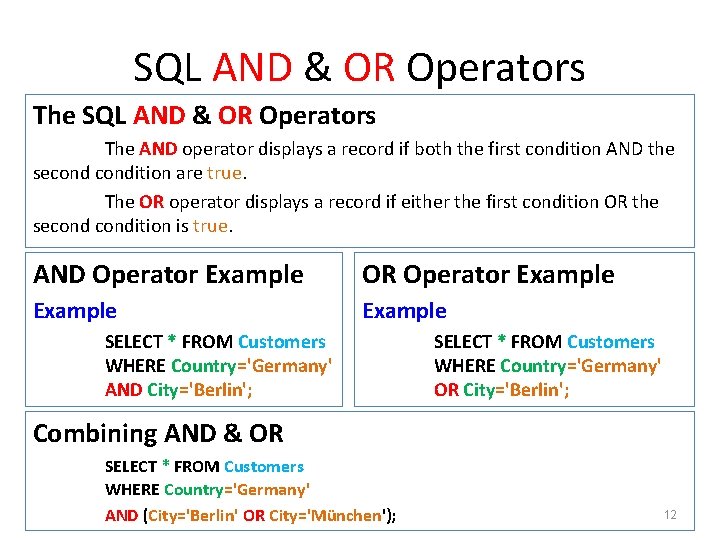 SQL AND & OR Operators

The SQL AND & OR Operators

The AND operator displays a record if both the first condition AND the second condition are true.

The OR operator displays a record if either the first condition OR the second condition is true.

AND Operator Example

Example

SELECT * FROM Customers
WHERE Country='Germany'
AND City='Berlin';

OR Operator Example

Example

SELECT * FROM Customers
WHERE Country='Germany'
OR City='Berlin';

Combining AND & OR

SELECT * FROM Customers
WHERE Country='Germany'
AND (City='Berlin' OR City='München');

12